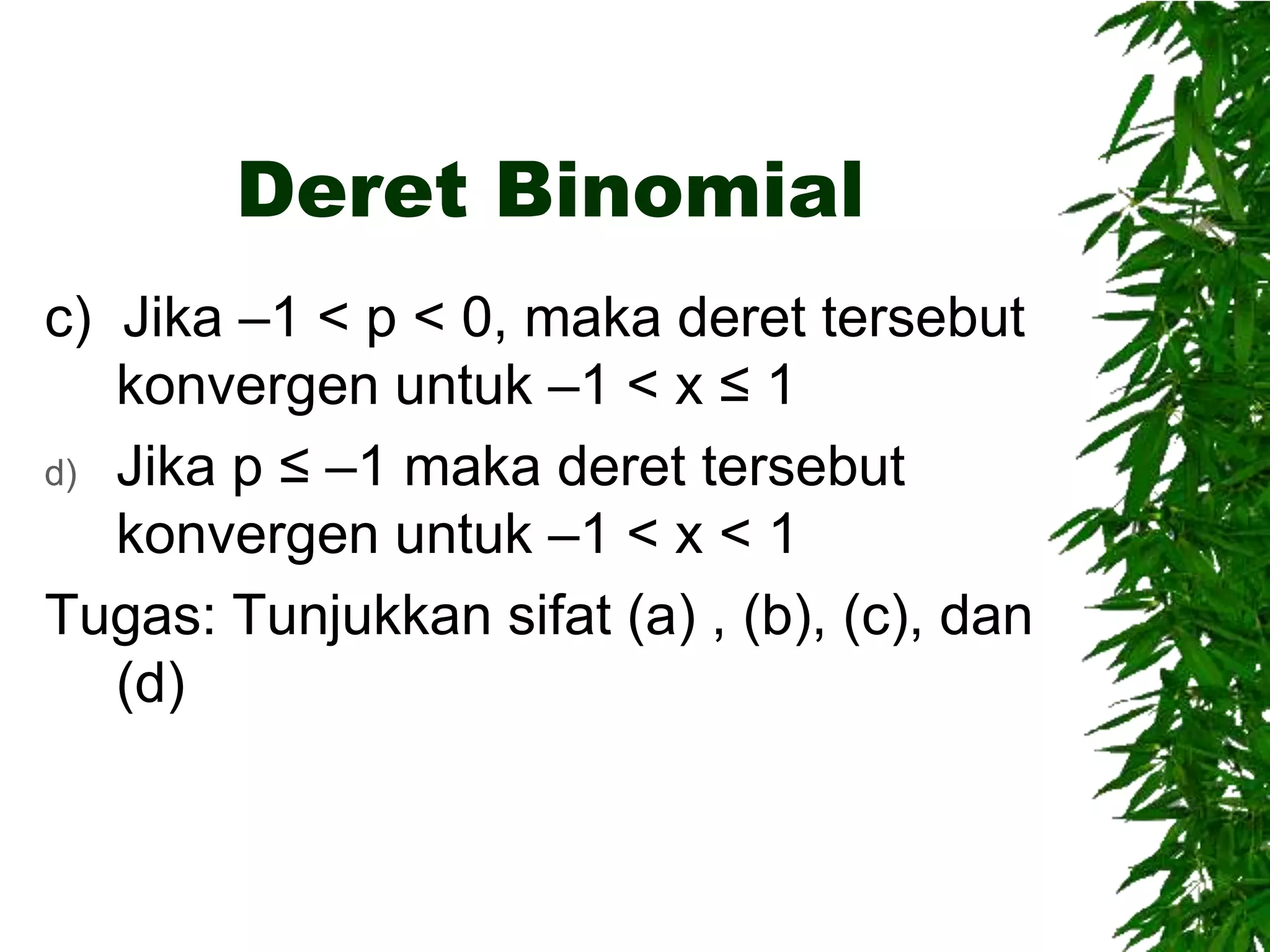 Deret Binomial

c) Jika $-1 < p < 0$, maka deret tersebut konvergen untuk $-1 < x \leq 1$

d) Jika $p \leq -1$ maka deret tersebut konvergen untuk $-1 < x < 1$

Tugas: Tunjukkan sifat (a) , (b), (c), dan (d)